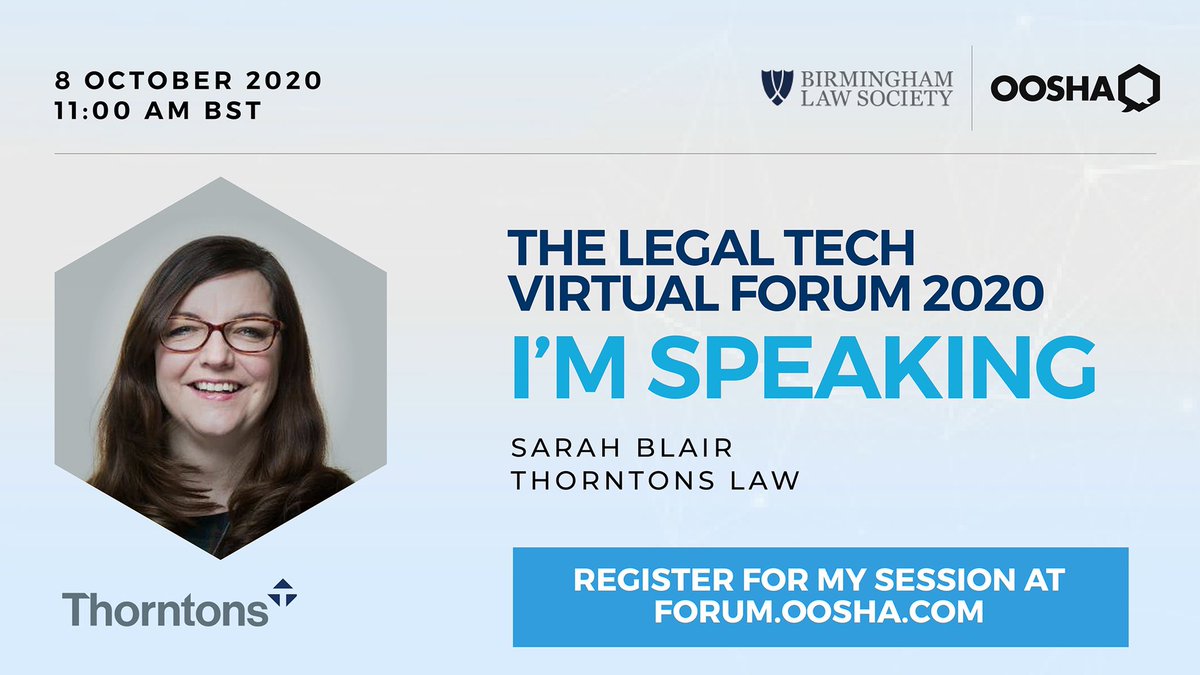 8 OCTOBER 2020
11:00 AM BST

BIRMINGHAM LAW SOCIETY

OOSHA

THE LEGAL TECH VIRTUAL FORUM 2020
I'M SPEAKING

SARAH BLAIR
THORNTONS LAW

Thorntons

REGISTER FOR MY SESSION AT FORUM.OOSHA.COM